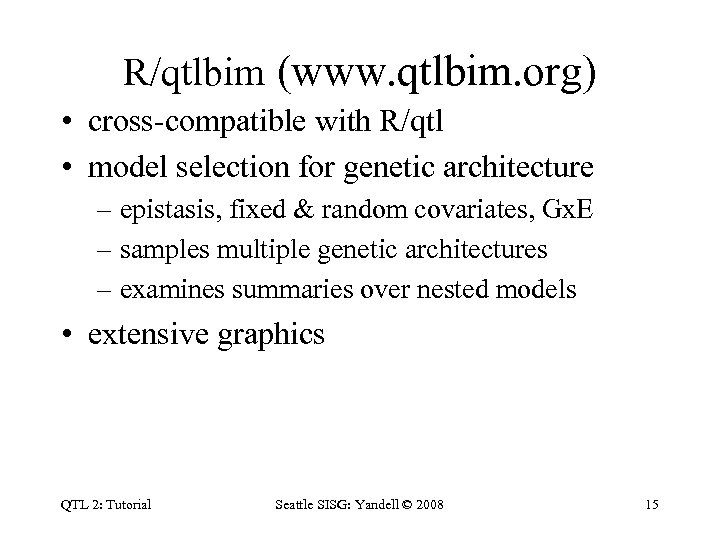 R/qtlbim (www.qtlbim.org)

• cross-compatible with R/qtl
• model selection for genetic architecture
  – epistasis, fixed & random covariates, GxE
  – samples multiple genetic architectures
  – examines summaries over nested models
• extensive graphics

QTL 2: Tutorial    Seattle SISG: Yandell © 2008    15